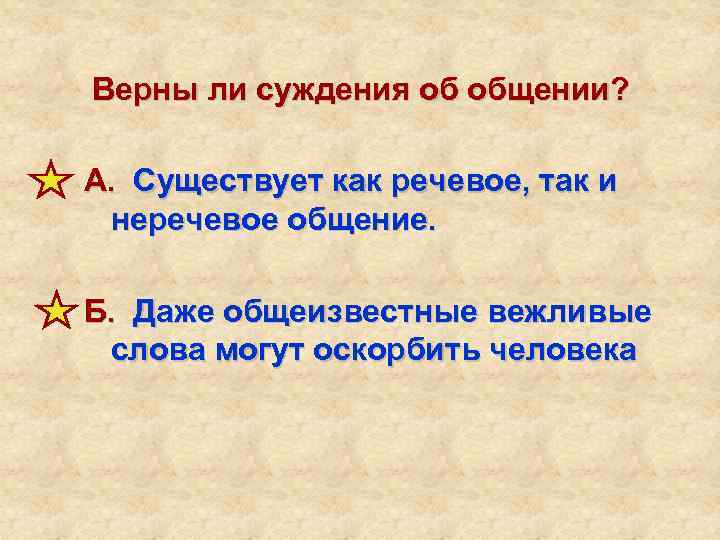 Верны ли суждения об общении?

А. Существует как речевое, так и неречевое общение.

Б. Даже общеизвестные вежливые слова могут оскорбить человека